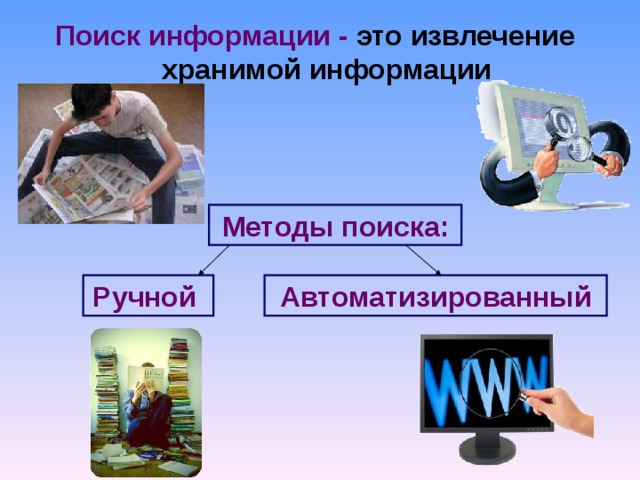 Поиск информации - это извлечение хранимой информации

Методы поиска:

Ручной

Автоматизированный

WWW